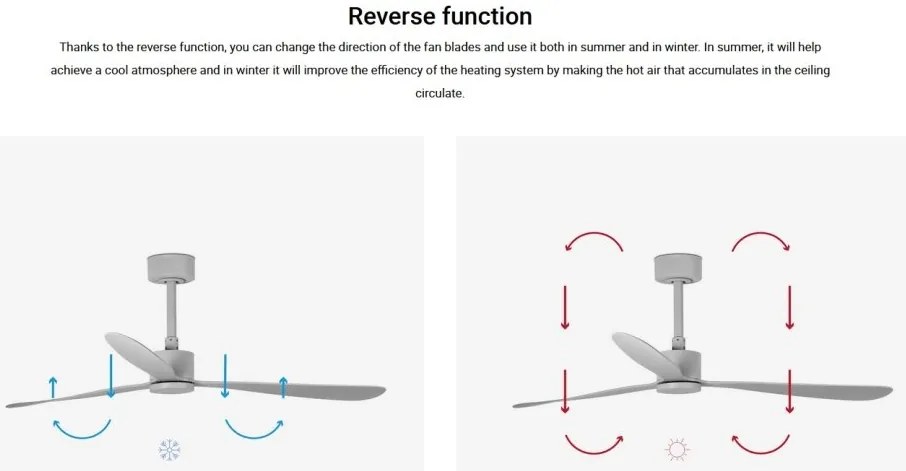 Reverse function

Thanks to the reverse function, you can change the direction of the fan blades and use it both in summer and in winter. In summer, it will help achieve a cool atmosphere and in winter it will improve the efficiency of the heating system by making the hot air that accumulates in the ceiling circulate.